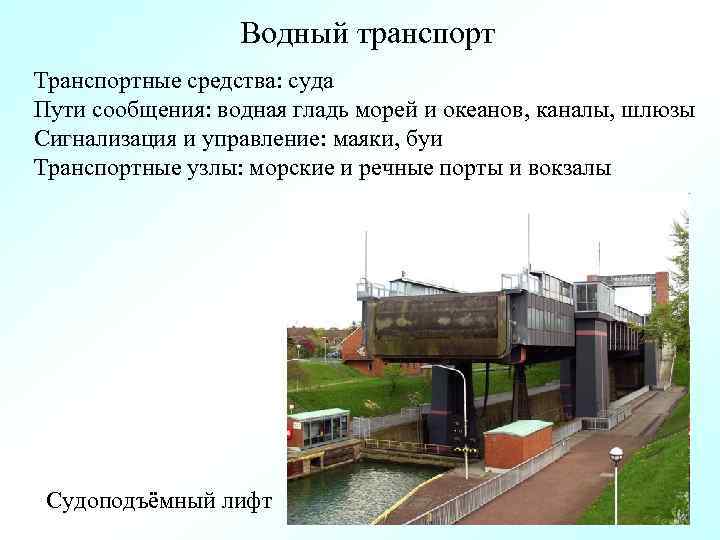 Водный транспорт

Транспортные средства: суда
Пути сообщения: водная гладь морей и океанов, каналы, шлюзы
Сигнализация и управление: маяки, буи
Транспортные узлы: морские и речные порты и вокзалы

Судоподъёмный лифт